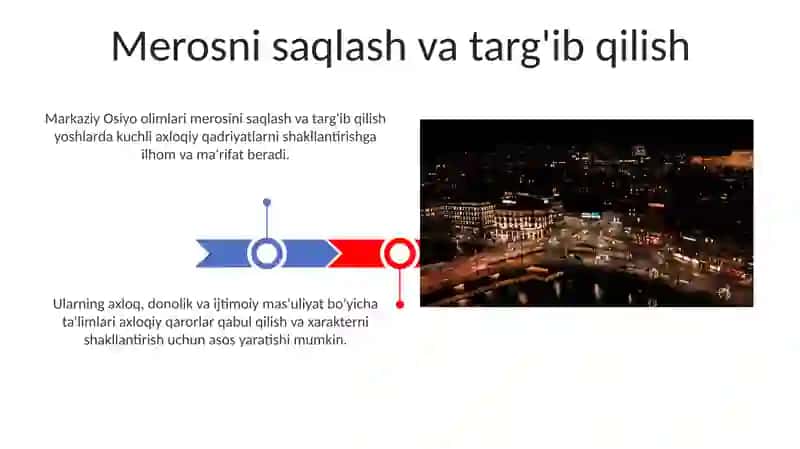 Merosni saqlash va targ'ib qilish

Markaziy Osiyo olimlari merosini saqlash va targ'ib qilish yoshlarda kuchli axloqiy qadriyatlarni shakllantirishga ilhom va ma'rifat beradi.

Ularning axloq, donolik va ijtimoiy mas'uliyat bo'yicha ta'limlari axloqiy qarorlar qabul qilish va xarakterni shakllantirish uchun asos yaratishi mumkin.